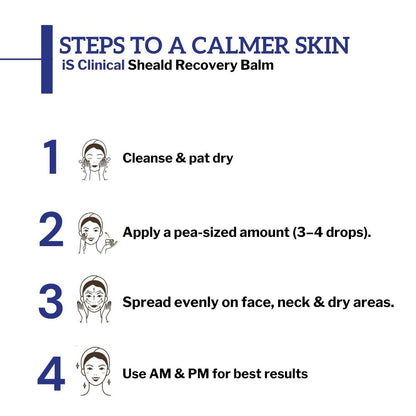 STEPS TO A CALMER SKIN
iS Clinical Sheald Recovery Balm

1 Cleanse & pat dry

2 Apply a pea-sized amount (3–4 drops).

3 Spread evenly on face, neck & dry areas.

4 Use AM & PM for best results